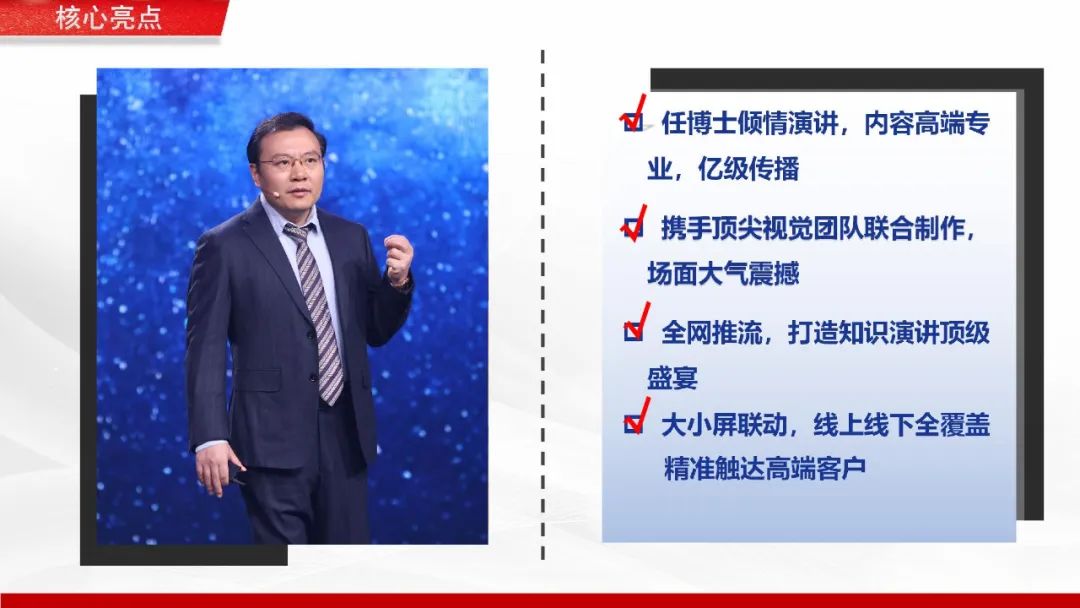 核心亮点

任博士倾情演讲，内容高端专业，亿级传播

携手顶尖视觉团队联合制作，场面大气震撼

全网推流，打造知识演讲顶级盛宴

大小屏联动，线上线下全覆盖精准触达高端客户